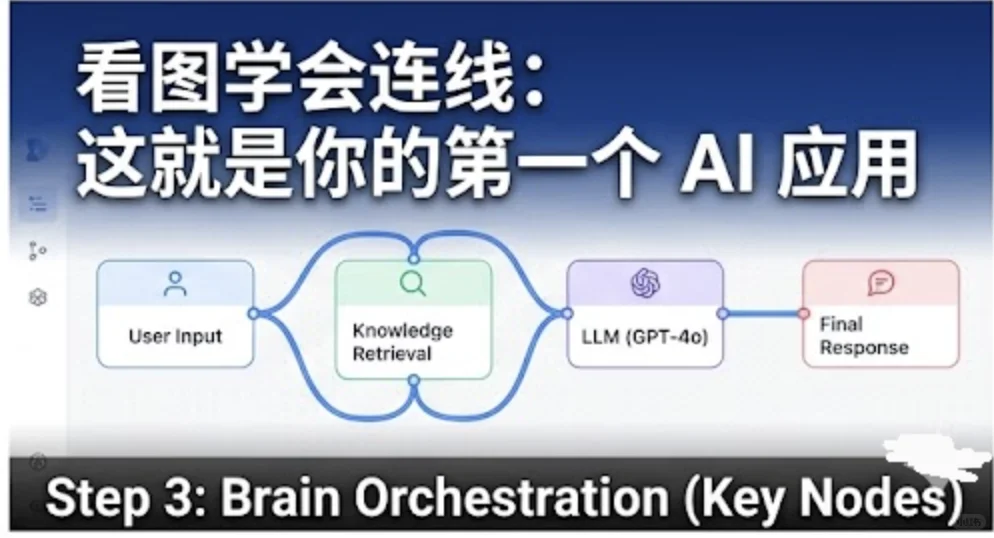 看图学会连线:
这就是你的第一个 AI 应用

User Input

Knowledge Retrieval

LLM (GPT-4o)

Final Response

Step 3: Brain Orchestration (Key Nodes)